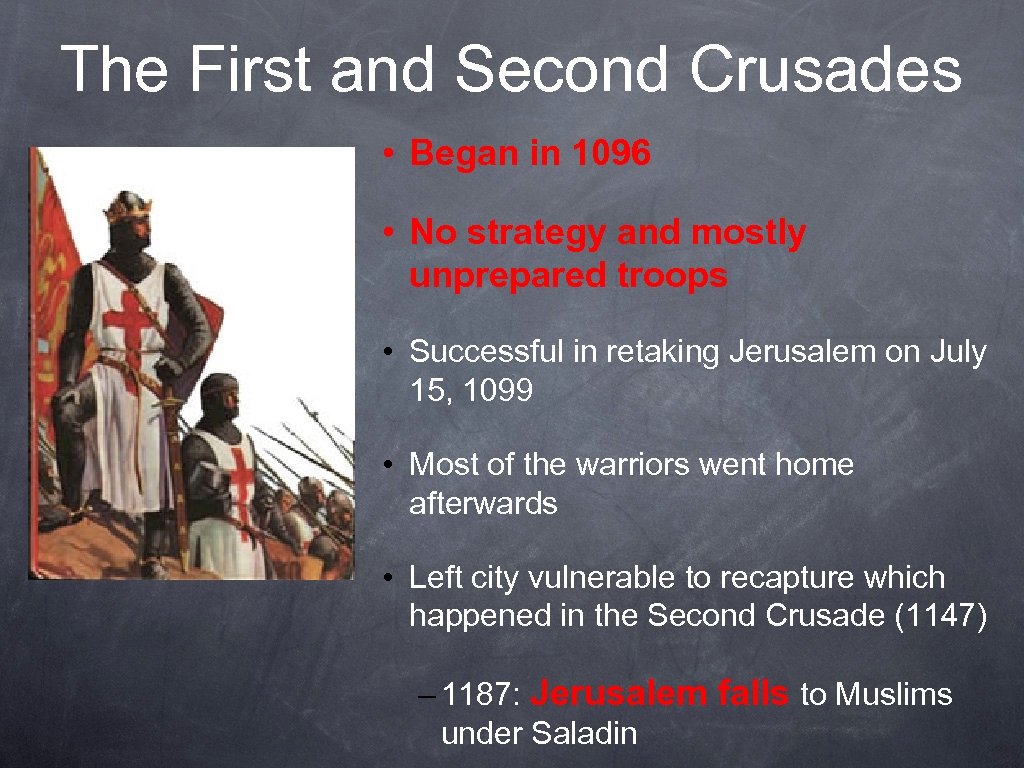 The First and Second Crusades

• Began in 1096

• No strategy and mostly unprepared troops

• Successful in retaking Jerusalem on July 15, 1099

• Most of the warriors went home afterwards

• Left city vulnerable to recapture which happened in the Second Crusade (1147)

– 1187: Jerusalem falls to Muslims under Saladin